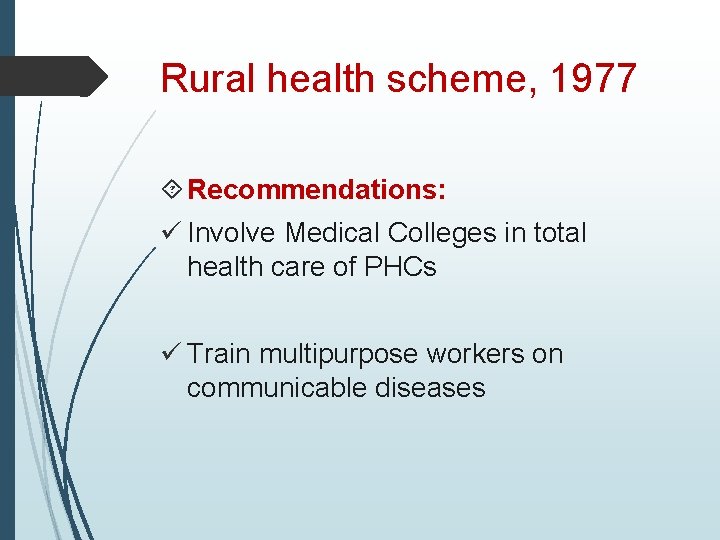 Rural health scheme, 1977

Recommendations:

✓ Involve Medical Colleges in total health care of PHCs

✓ Train multipurpose workers on communicable diseases